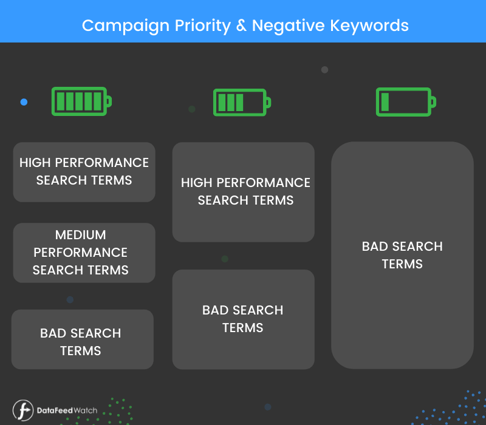 Campaign Priority & Negative Keywords

HIGH PERFORMANCE SEARCH TERMS

MEDIUM PERFORMANCE SEARCH TERMS

BAD SEARCH TERMS

HIGH PERFORMANCE SEARCH TERMS

BAD SEARCH TERMS

BAD SEARCH TERMS

DataFeedWatch